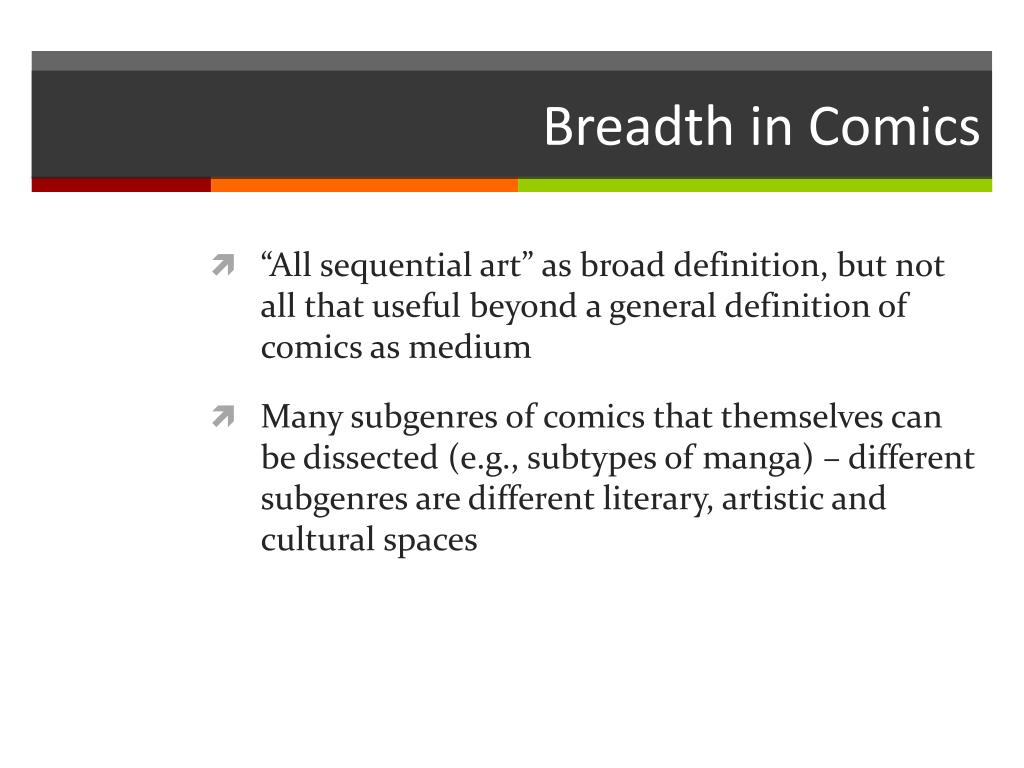 Breadth in Comics

“All sequential art” as broad definition, but not all that useful beyond a general definition of comics as medium

Many subgenres of comics that themselves can be dissected (e.g., subtypes of manga) – different subgenres are different literary, artistic and cultural spaces